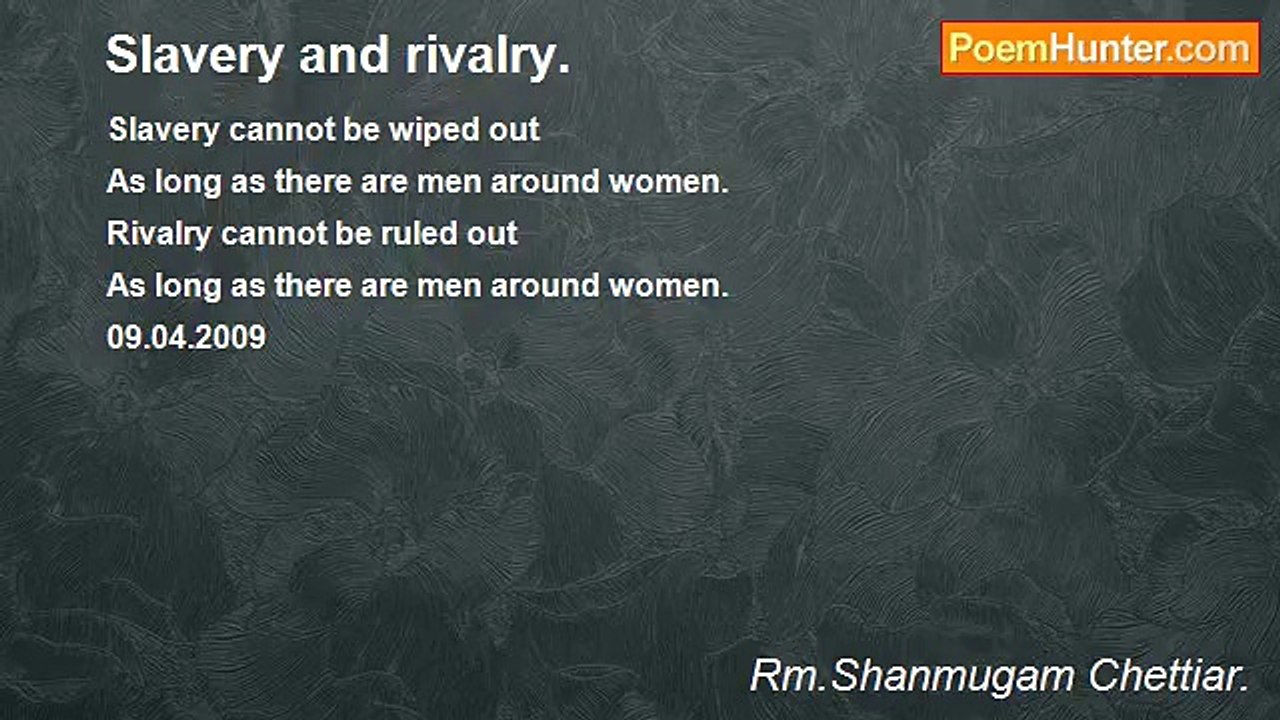 Slavery and rivalry.

PoemHunter.com

Slavery cannot be wiped out
As long as there are men around women.
Rivalry cannot be ruled out
As long as there are men around women.
09.04.2009

Rm.Shanmugam Chettiar.